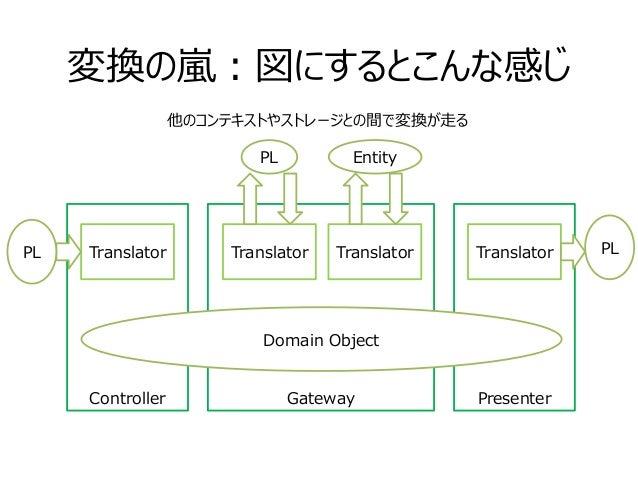 変換の嵐：図にするとこんな感じ

他のコンテキストやストレージとの間で変換が走る

PL

Entity

PL

Translator

Translator

Translator

Translator

PL

Domain Object

Controller

Gateway

Presenter